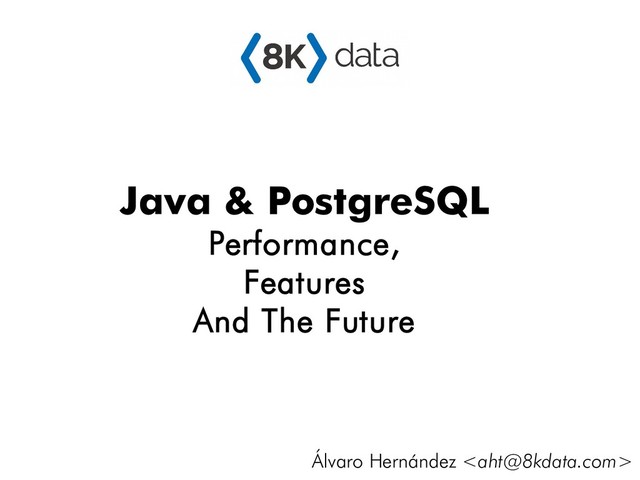 8K data

Java & PostgreSQL
Performance,
Features
And The Future

Álvaro Hernández <aht@8kdata.com>